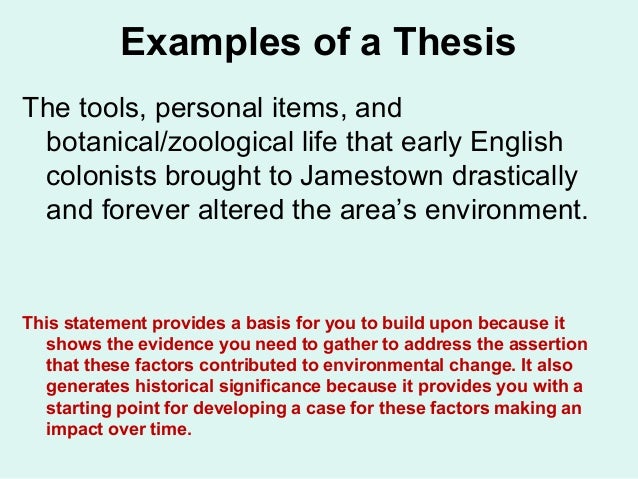 Examples of a Thesis

The tools, personal items, and botanical/zoological life that early English colonists brought to Jamestown drastically and forever altered the area’s environment.

This statement provides a basis for you to build upon because it shows the evidence you need to gather to address the assertion that these factors contributed to environmental change. It also generates historical significance because it provides you with a starting point for developing a case for these factors making an impact over time.